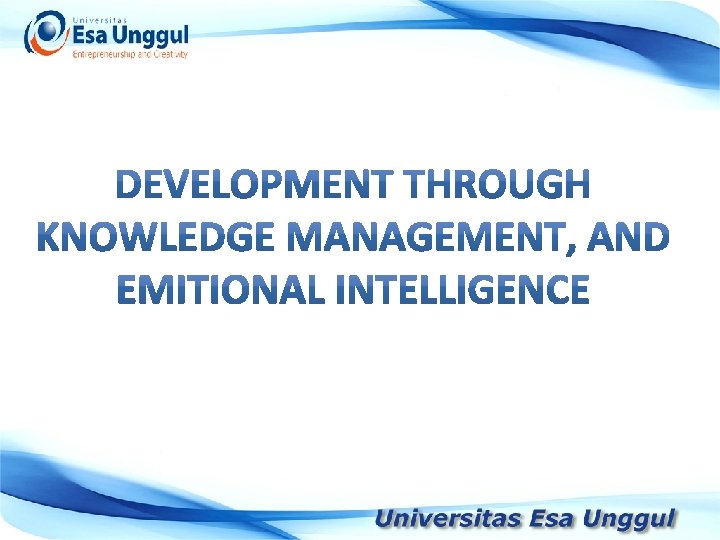 Universitas
Esa Unggul
Entrepreneurship and Creativity

DEVELOPMENT THROUGH KNOWLEDGE MANAGEMENT, AND EMITIONAL INTELLIGENCE

Universitas Esa Unggul